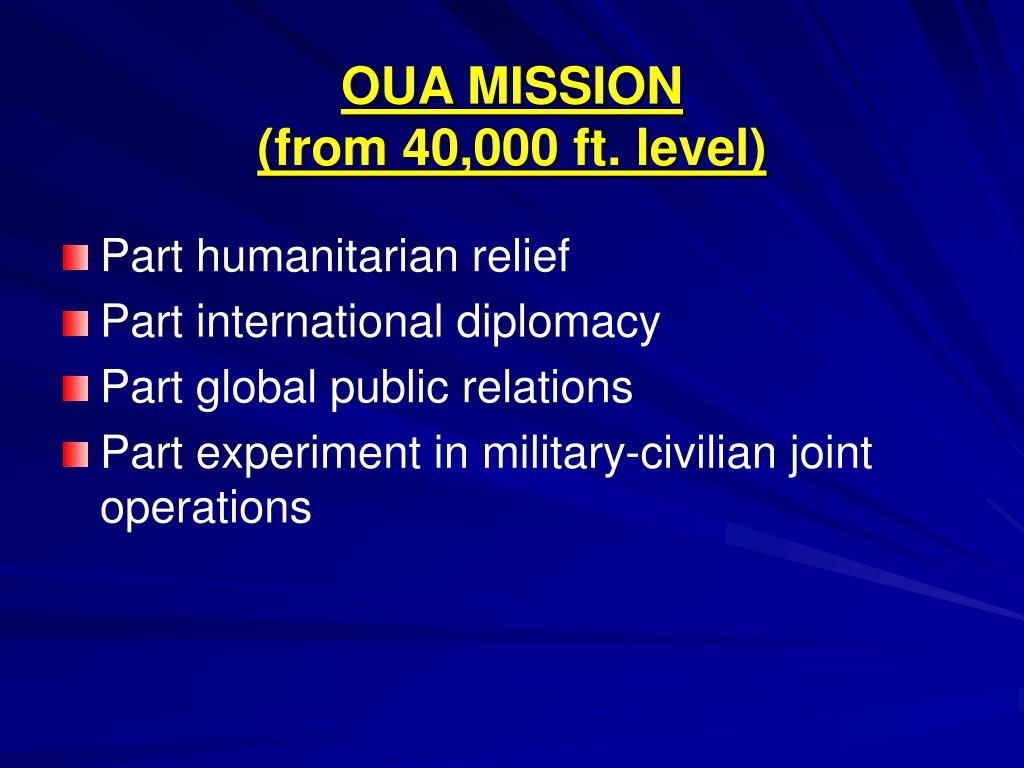 OUA MISSION
(from 40,000 ft. level)

Part humanitarian relief
Part international diplomacy
Part global public relations
Part experiment in military-civilian joint operations